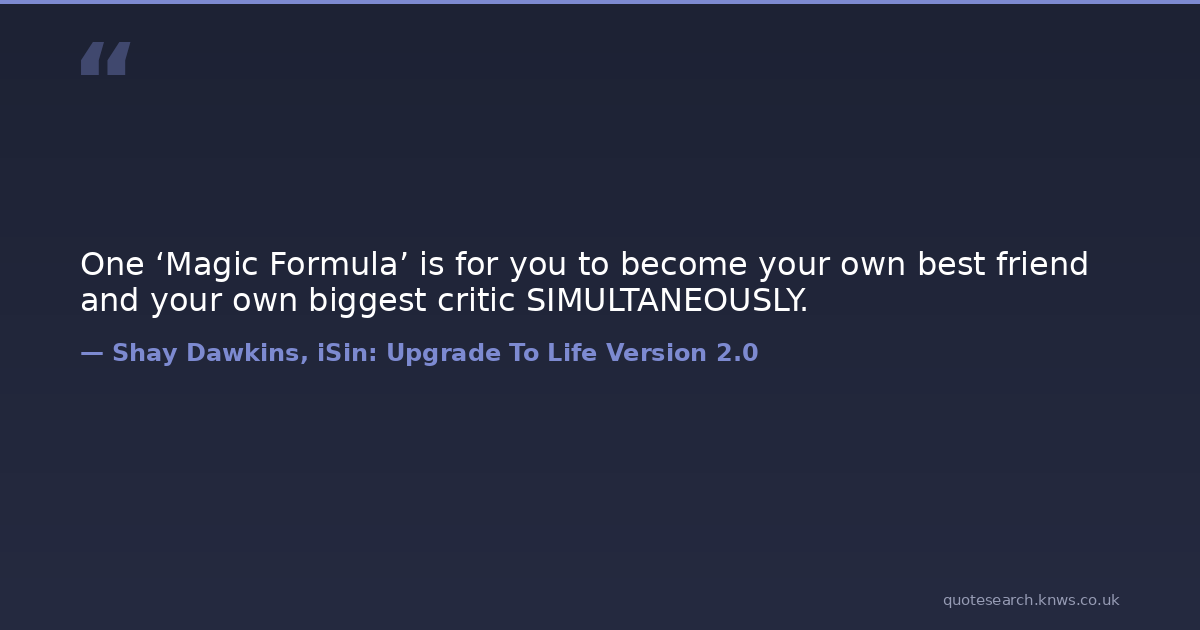 “

One ‘Magic Formula’ is for you to become your own best friend and your own biggest critic SIMULTANEOUSLY.

— Shay Dawkins, iSin: Upgrade To Life Version 2.0

quotesearch.knws.co.uk